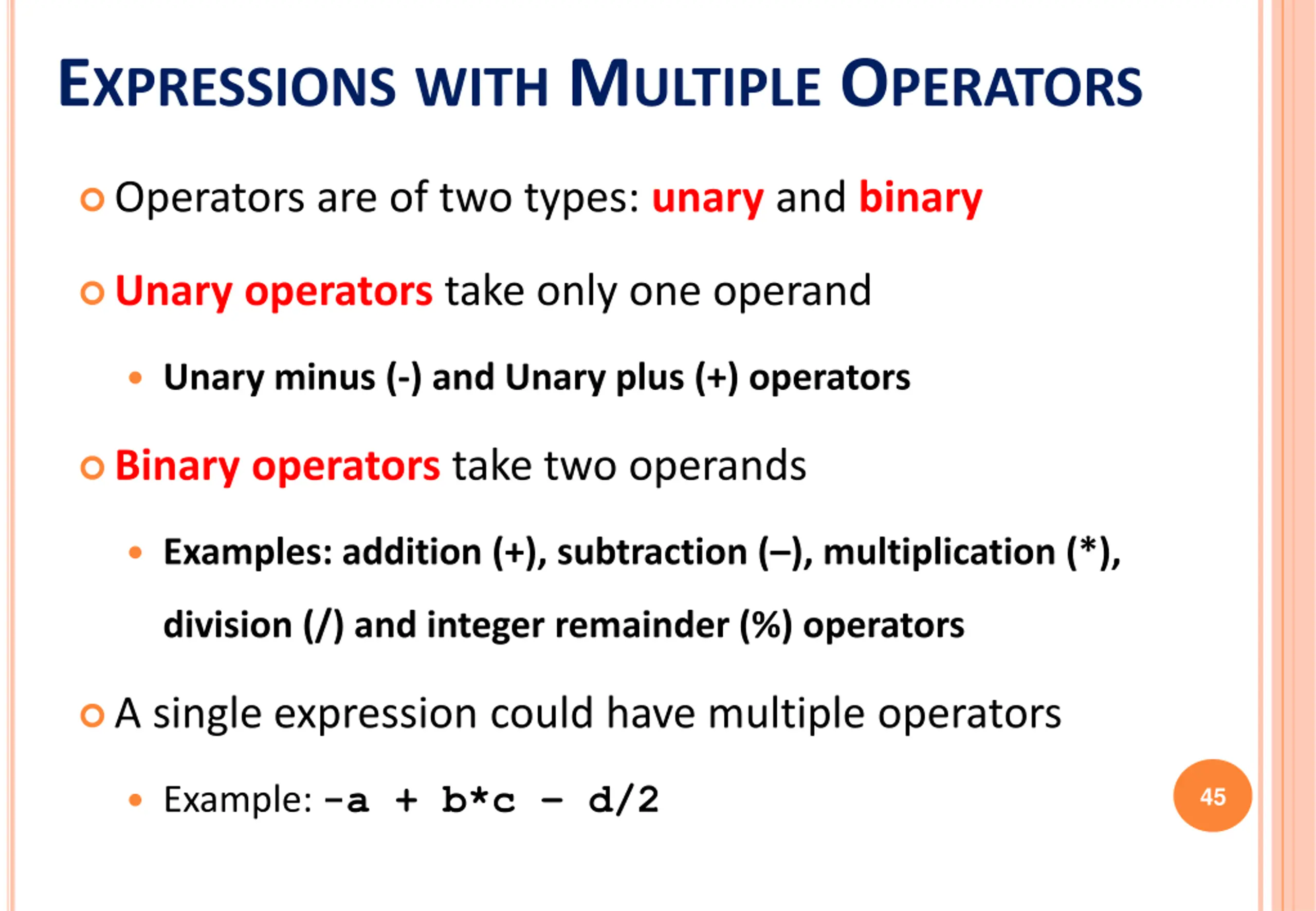 EXPRESSIONS WITH MULTIPLE OPERATORS

Operators are of two types: unary and binary

Unary operators take only one operand

Unary minus (-) and Unary plus (+) operators

Binary operators take two operands

Examples: addition (+), subtraction (–), multiplication (*), division (/) and integer remainder (%) operators

A single expression could have multiple operators

Example: -a + b*c - d/2

45